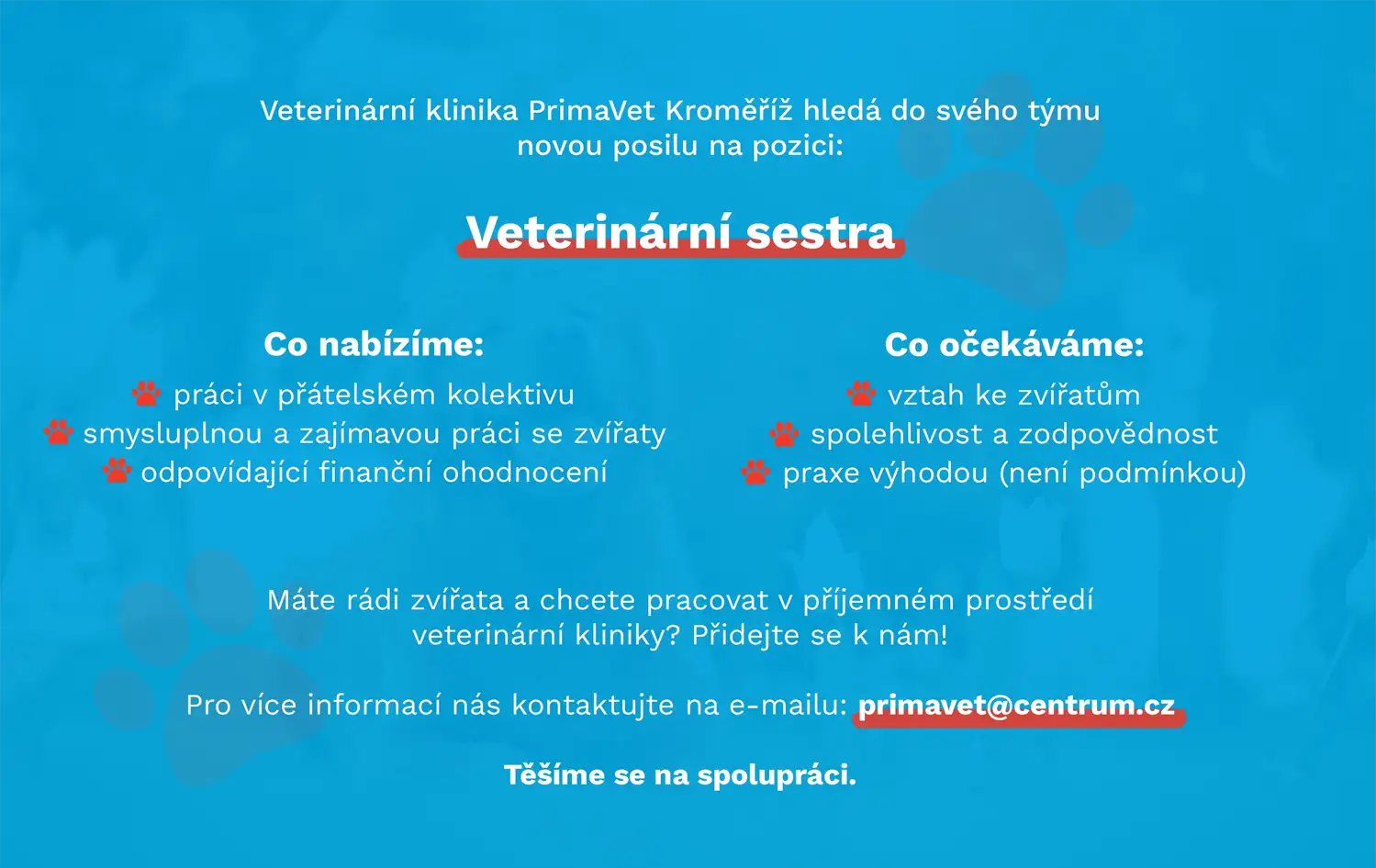 Veterinární klinika PrimaVet Kroměříž hledá do svého týmu novou posilu na pozici:

Veterinární sestra

Co nabízíme:

práci v přátelském kolektivu
smysluplnou a zajímavou práci se zvířaty
odpovídající finanční ohodnocení

Co očekáváme:

vztah ke zvířatům
spolehlivost a zodpovědnost
praxe výhodou (není podmínkou)

Máte rádi zvířata a chcete pracovat v příjemném prostředí veterinární kliniky? Přidejte se k nám!

Pro více informací nás kontaktujte na e-mailu: primavet@centrum.cz

Těšíme se na spolupráci.